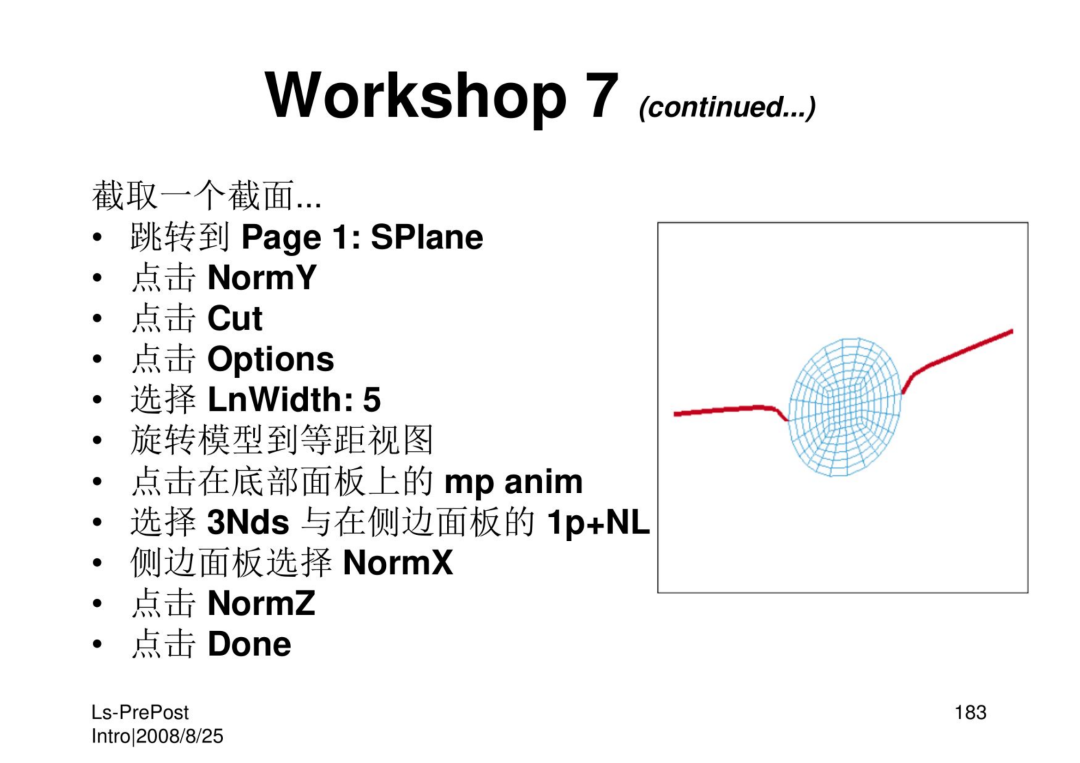 Workshop 7 (continued...)

截取一个截面...
• 跳转到 Page 1: SPlane
• 点击 NormY
• 点击 Cut
• 点击 Options
• 选择 LnWidth: 5
• 旋转模型到等距视图
• 点击在底部面板上的 mp anim
• 选择 3Nds 与在侧边面板的 1p+NL
• 侧边面板选择 NormX
• 点击 NormZ
• 点击 Done

Ls-PrePost Intro|2008/8/25

183